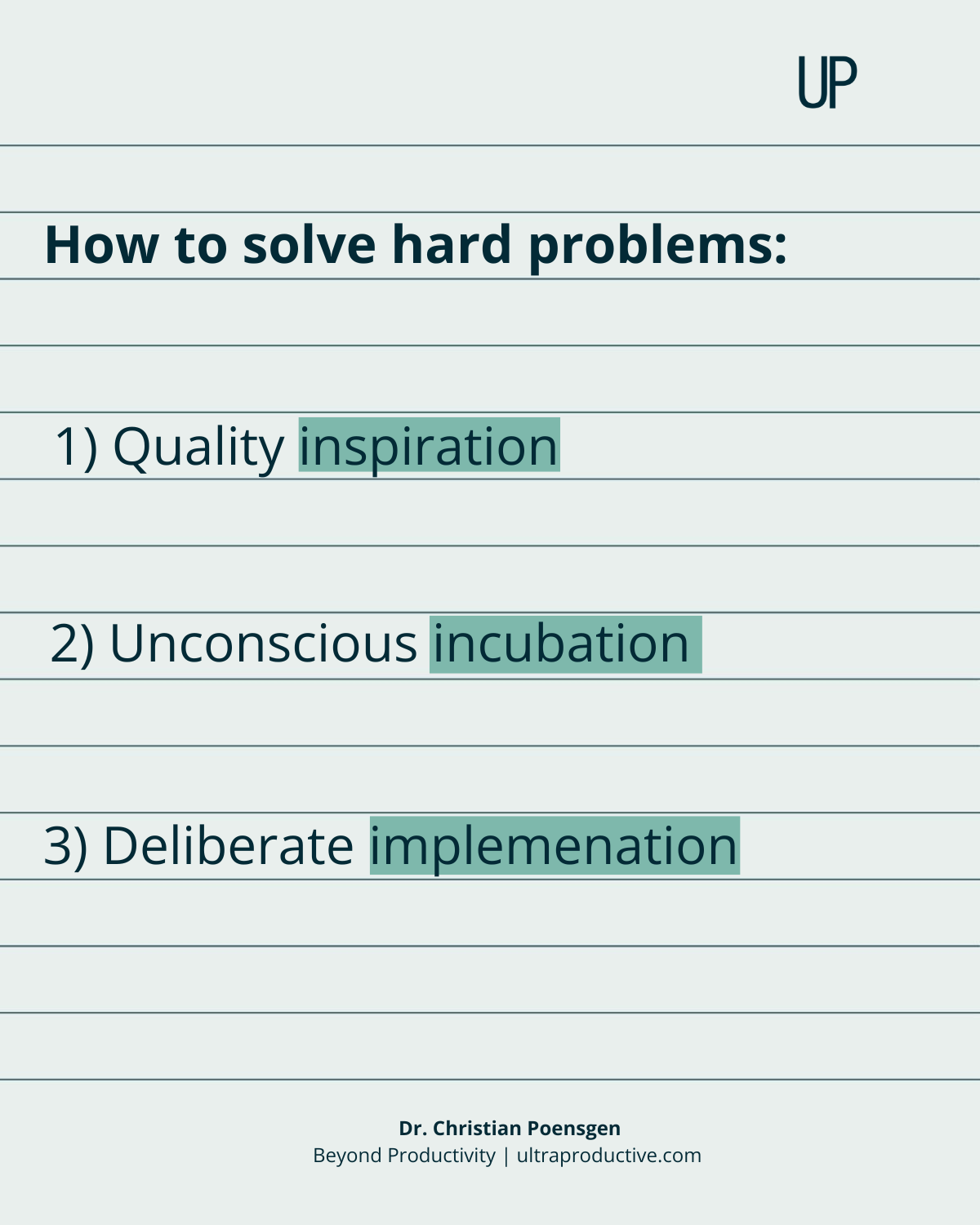 UP

How to solve hard problems:

1) Quality inspiration

2) Unconscious incubation

3) Deliberate implemenation

Dr. Christian Poensgen
Beyond Productivity | ultraproductive.com